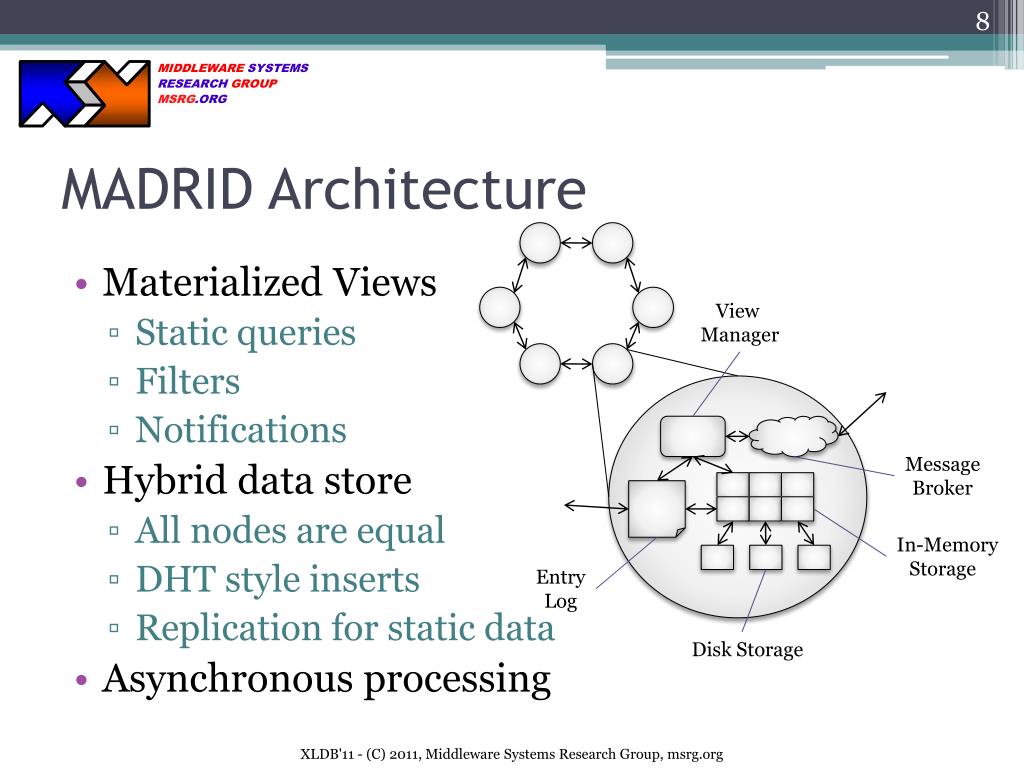 8

MIDDLEWARE SYSTEMS
RESEARCH GROUP
MSRG.ORG

MADRID Architecture

• Materialized Views
▫ Static queries
▫ Filters
▫ Notifications
• Hybrid data store
▫ All nodes are equal
▫ DHT style inserts
▫ Replication for static data
• Asynchronous processing

View Manager

Message Broker

In-Memory Storage

Entry Log

Disk Storage

XLDB'11 - (C) 2011, Middleware Systems Research Group, msrg.org